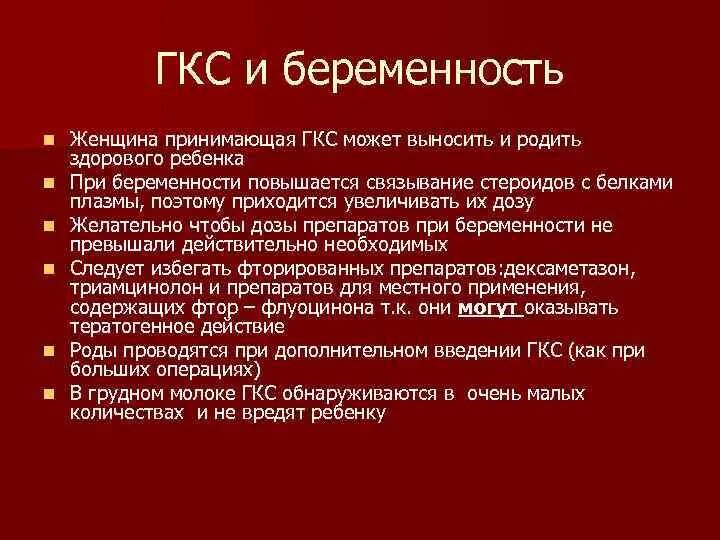 ГКС и беременность

Женщина принимающая ГКС может выносить и родить здорового ребенка
При беременности повышается связывание стероидов с белками плазмы, поэтому приходится увеличивать их дозу
Желательно чтобы дозы препаратов при беременности не превышали действительно необходимых
Следует избегать фторированных препаратов:дексаметазон, триамцинолон и препаратов для местного применения, содержащих фтор – флуоцинона т.к. они могут оказывать тератогенное действие
Роды проводятся при дополнительном введении ГКС (как при больших операциях)
В грудном молоке ГКС обнаруживаются в очень малых количествах и не вредят ребенку